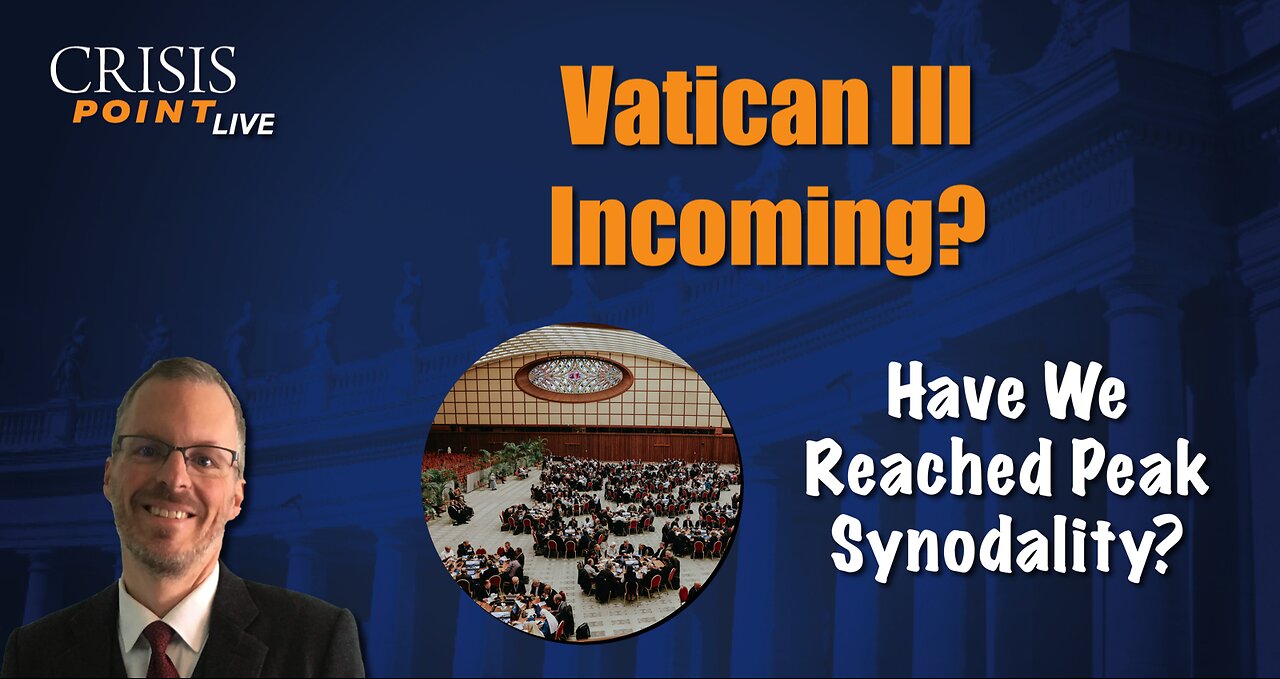 CRISIS POINT LIVE

Vatican III Incoming?

Have We Reached Peak Synodality?